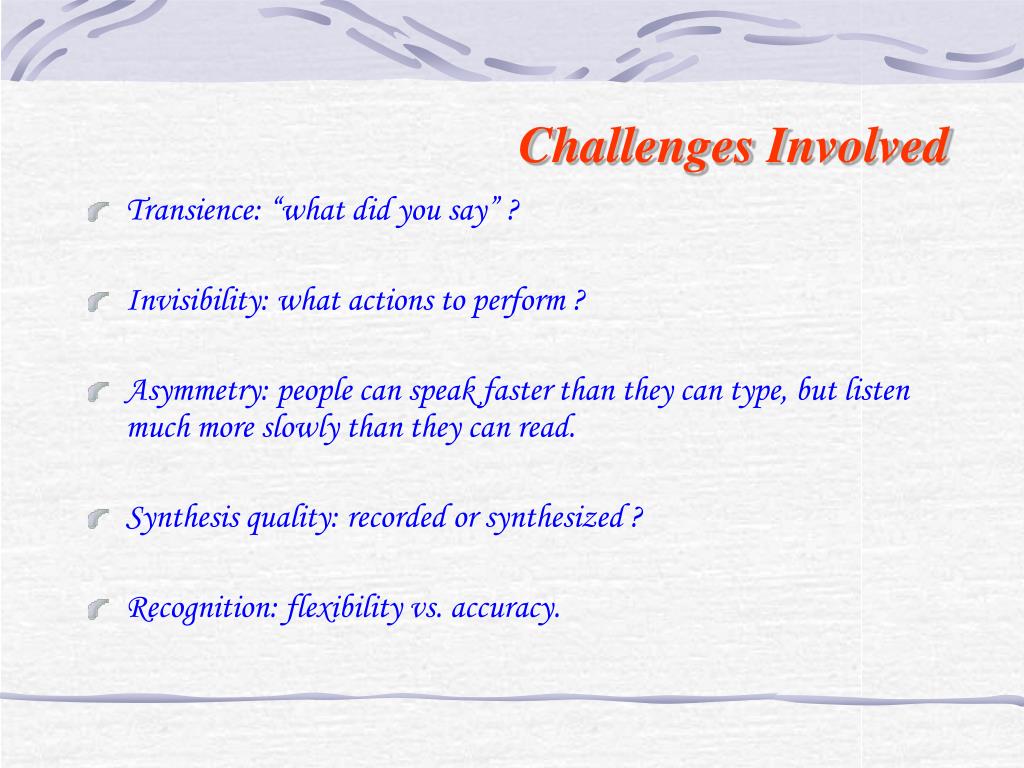 Challenges Involved

Transience: “what did you say” ?

Invisibility: what actions to perform ?

Asymmetry: people can speak faster than they can type, but listen much more slowly than they can read.

Synthesis quality: recorded or synthesized ?

Recognition: flexibility vs. accuracy.